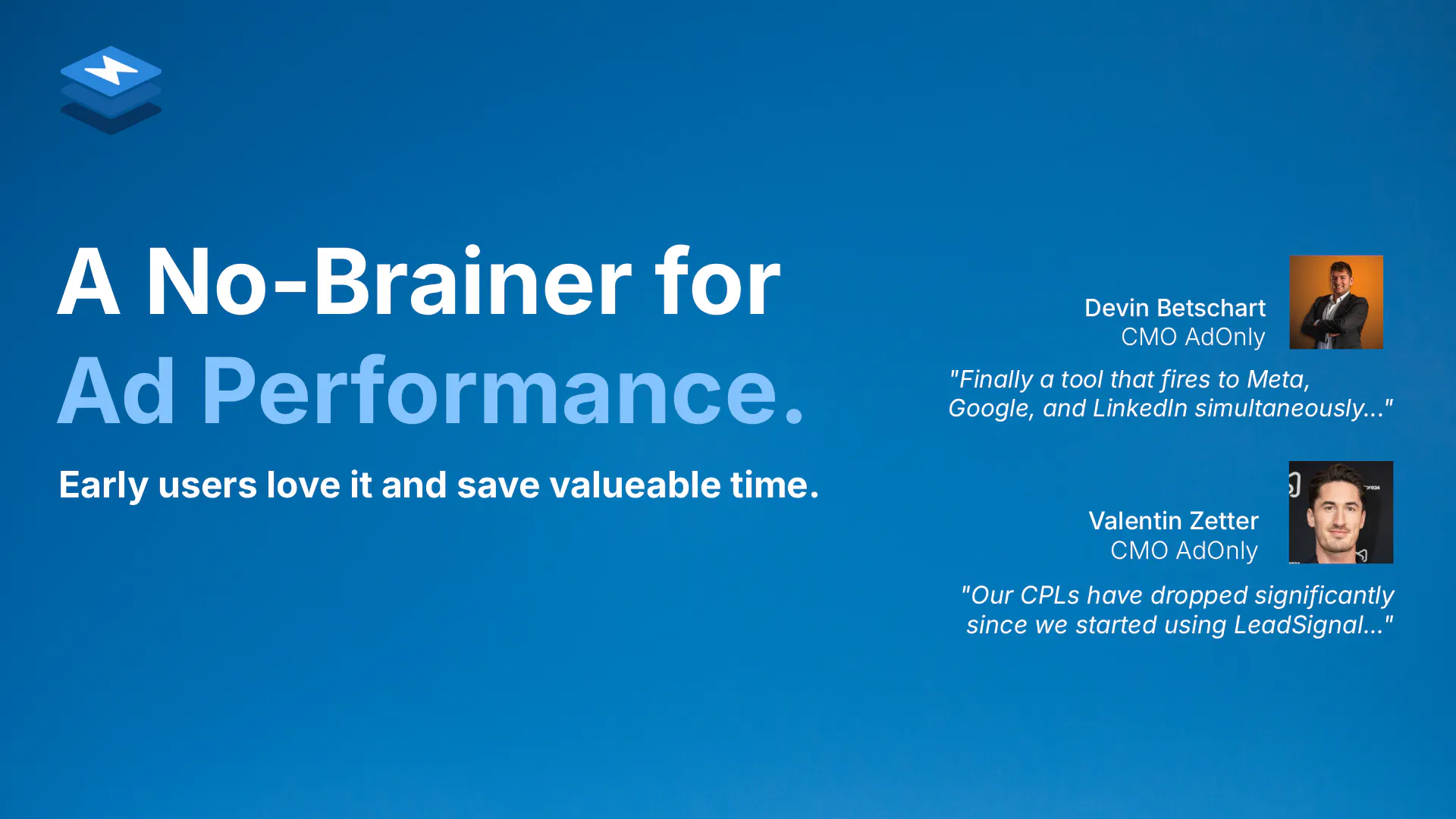 A No-Brainer for Ad Performance.

Early users love it and save valueable time.

Devin Betschart
CMO AdOnly

"Finally a tool that fires to Meta, Google, and LinkedIn simultaneously..."

Valentin Zetter
CMO AdOnly

"Our CPLs have dropped significantly since we started using LeadSignal..."